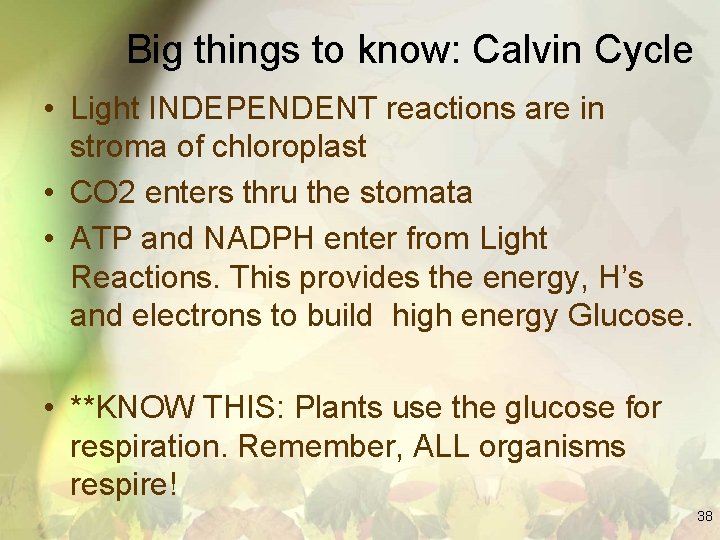 Big things to know: Calvin Cycle

• Light INDEPENDENT reactions are in stroma of chloroplast

• CO2 enters thru the stomata

• ATP and NADPH enter from Light Reactions. This provides the energy, H's and electrons to build high energy Glucose.

• **KNOW THIS: Plants use the glucose for respiration. Remember, ALL organisms respire!

38